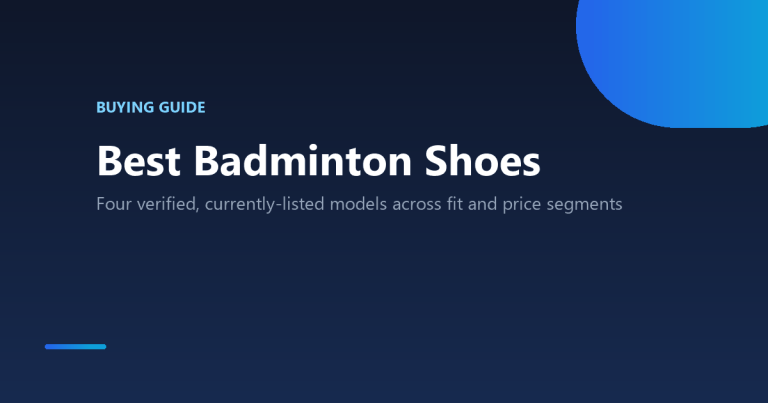 BUYING GUIDE

Best Badminton Shoes

Four verified, currently-listed models across fit and price segments